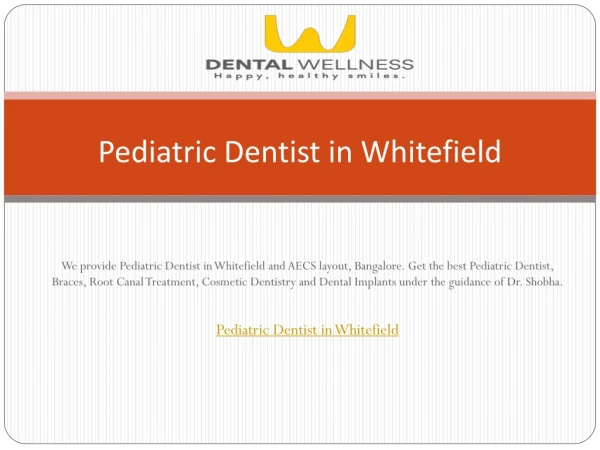 DENTAL WELLNESS
Happy, healthy smiles.

Pediatric Dentist in Whitefield

We provide Pediatric Dentist in Whitefield and AECS layout, Bangalore. Get the best Pediatric Dentist, Braces, Root Canal Treatment, Cosmetic Dentistry and Dental Implants under the guidance of Dr. Shobha.

Pediatric Dentist in Whitefield